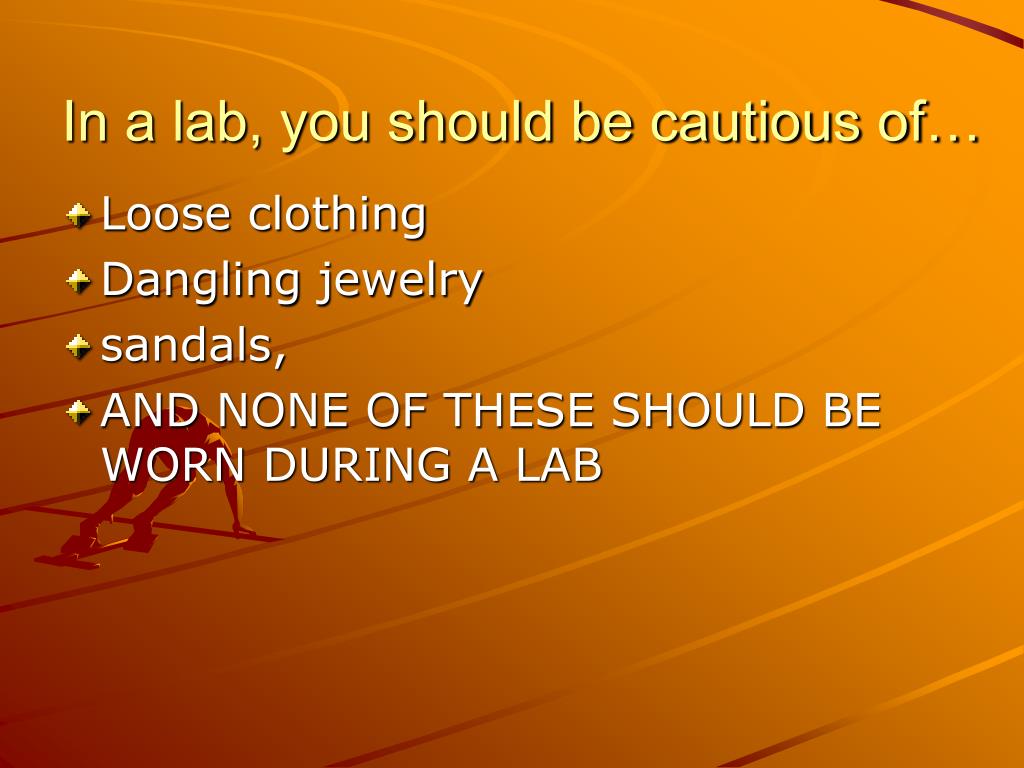 In a lab, you should be cautious of…

Loose clothing
Dangling jewelry
sandals,
AND NONE OF THESE SHOULD BE WORN DURING A LAB